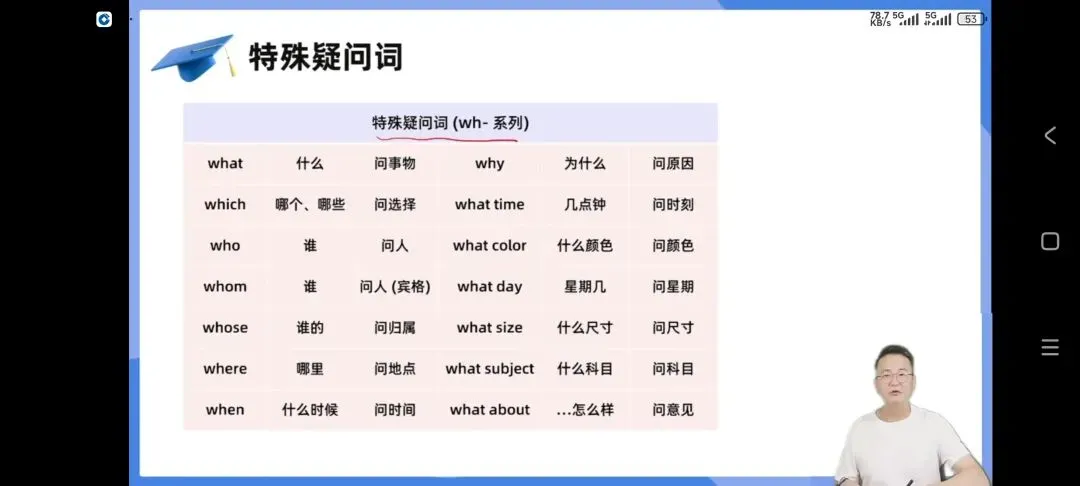 78.7 KB/s 5G 5G 53

特殊疑问词

| 特殊疑问词 (wh- 系列) | | | | | |
|---|---|---|---|---|---|
| what | 什么 | 问事物 | why | 为什么 | 问原因 |
| which | 哪个、哪些 | 问选择 | what time | 几点钟 | 问时刻 |
| who | 谁 | 问人 | what color | 什么颜色 | 问颜色 |
| whom | 谁 | 问人 (宾格) | what day | 星期几 | 问星期 |
| whose | 谁的 | 问归属 | what size | 什么尺寸 | 问尺寸 |
| where | 哪里 | 问地点 | what subject | 什么科目 | 问科目 |
| when | 什么时候 | 问时间 | what about | …怎么样 | 问意见 |